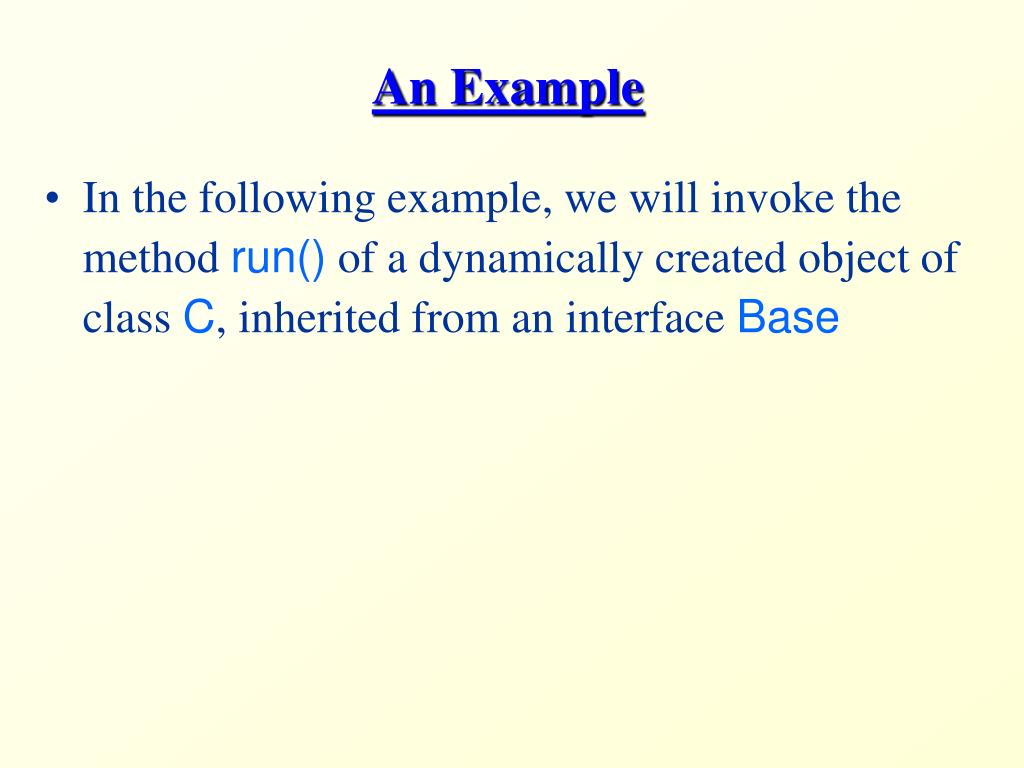 An Example

• In the following example, we will invoke the method run() of a dynamically created object of class C, inherited from an interface Base